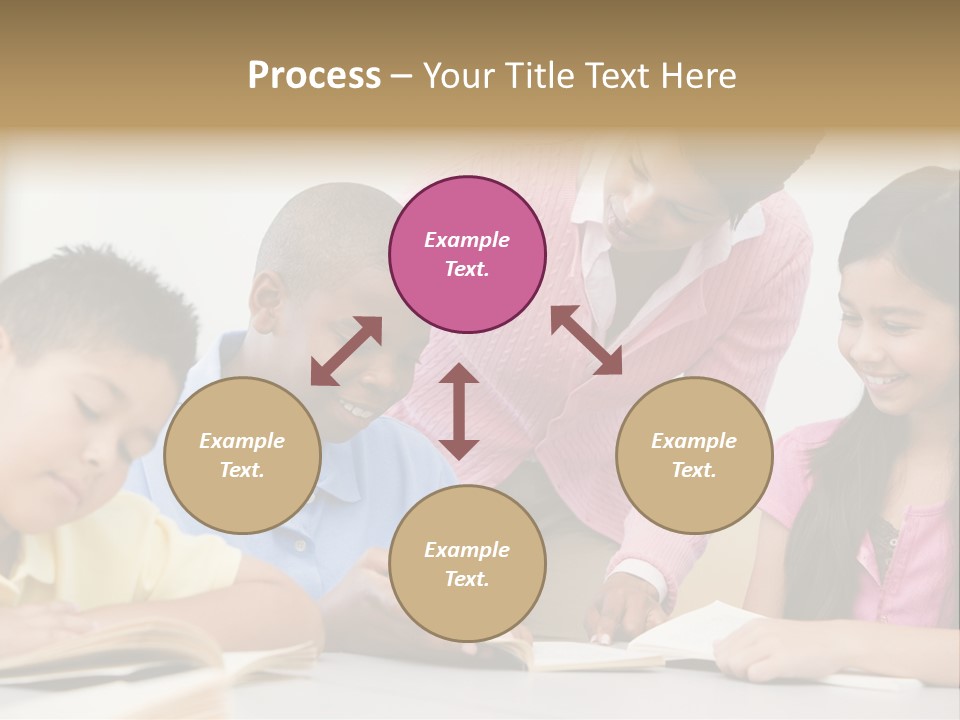 Process – Your Title Text Here

Example Text.

Example Text.

Example Text.

Example Text.